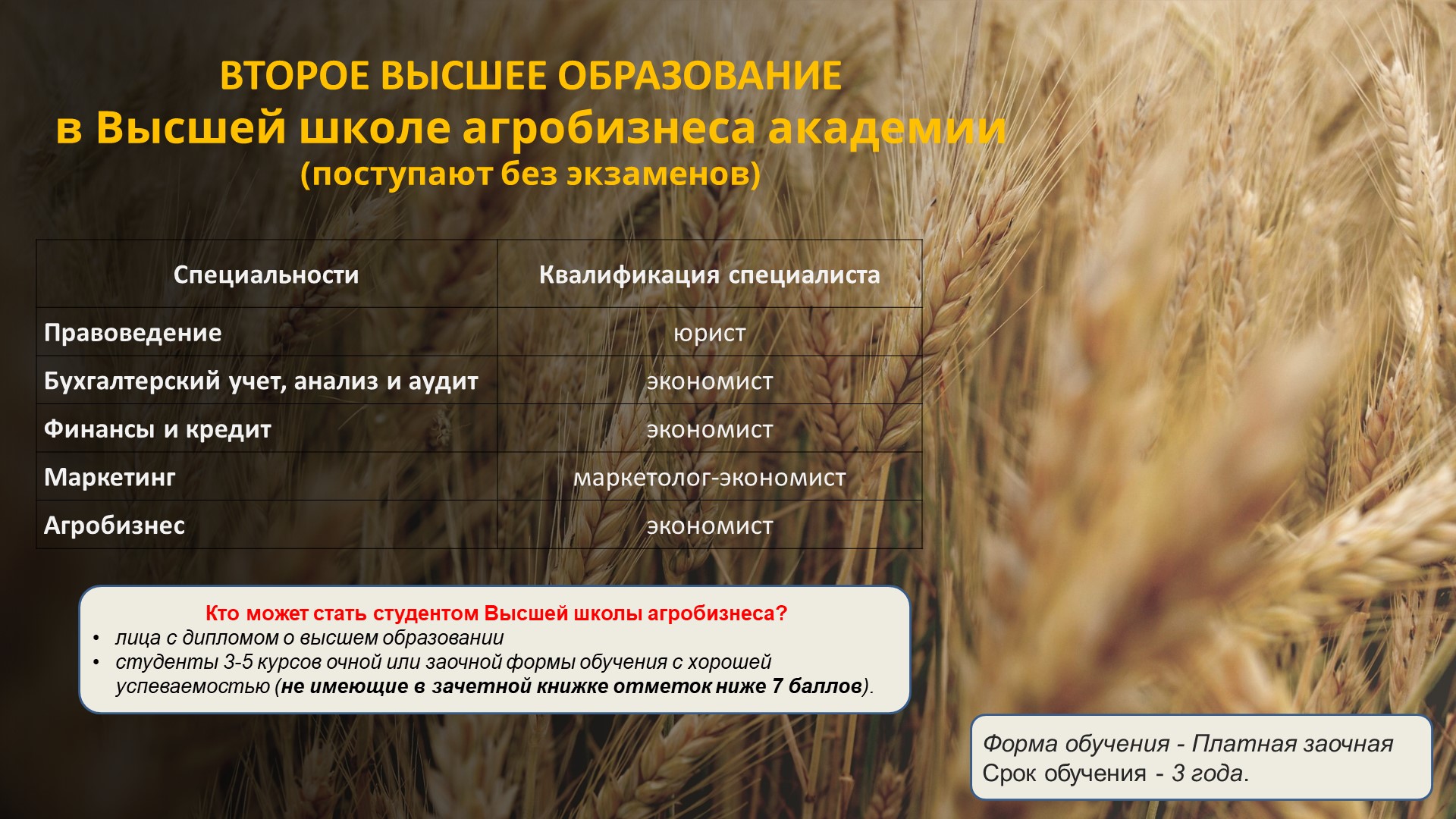 ВТОРОЕ ВЫСШЕЕ ОБРАЗОВАНИЕ
в Высшей школе агробизнеса академии
(поступают без экзаменов)

| Специальности | Квалификация специалиста |
|---|---|
| Правоведение | юрист |
| Бухгалтерский учет, анализ и аудит | экономист |
| Финансы и кредит | экономист |
| Маркетинг | маркетолог-экономист |
| Агробизнес | экономист |

Кто может стать студентом Высшей школы агробизнеса?
• лица с дипломом о высшем образовании
• студенты 3-5 курсов очной или заочной формы обучения с хорошей успеваемостью (не имеющие в зачетной книжке отметок ниже 7 баллов).

Форма обучения - Платная заочная
Срок обучения - 3 года.